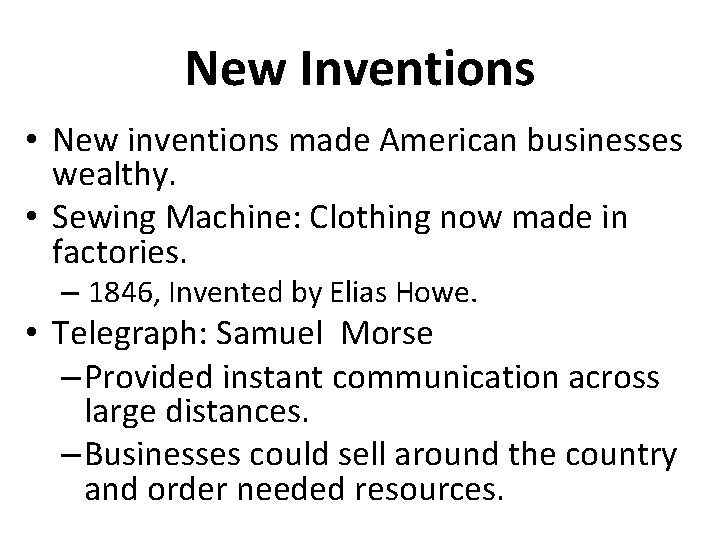 New Inventions

• New inventions made American businesses wealthy.
• Sewing Machine: Clothing now made in factories.
– 1846, Invented by Elias Howe.
• Telegraph: Samuel Morse
– Provided instant communication across large distances.
– Businesses could sell around the country and order needed resources.